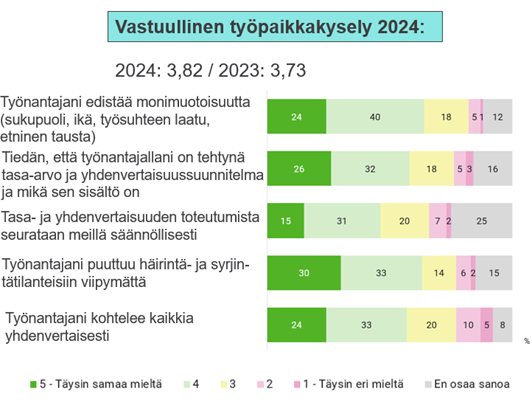 Vastuullinen työpaikkakysely 2024:

2024: 3,82 / 2023: 3,73

Työnantajani edistää monimuotoisuutta (sukupuoli, ikä, työsuhteen laatu, etninen tausta)

24 40 18 5 1 12

Tiedän, että työnantajallani on tehtynä tasa-arvo ja yhdenvertaisuussuunnitelma ja mikä sen sisältö on

26 32 18 5 3 16

Tasa- ja yhdenvertaisuuden toteutumista seurataan meillä säännöllisesti

15 31 20 7 2 25

Työnantajani puuttuu häirintä- ja syrjintätilanteisiin viipymättä

30 33 14 6 2 15

Työnantajani kohtelee kaikkia yhdenvertaisesti

24 33 20 10 5 8

%

5 - Täysin samaa mieltä 4 3 2 1 - Täysin eri mieltä En osaa sanoa